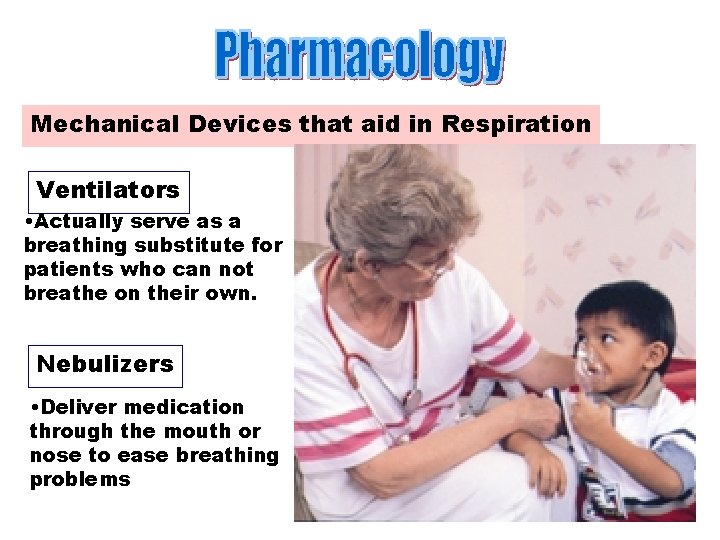 Pharmacology

Mechanical Devices that aid in Respiration

Ventilators

•Actually serve as a breathing substitute for patients who can not breathe on their own.

Nebulizers

•Deliver medication through the mouth or nose to ease breathing problems